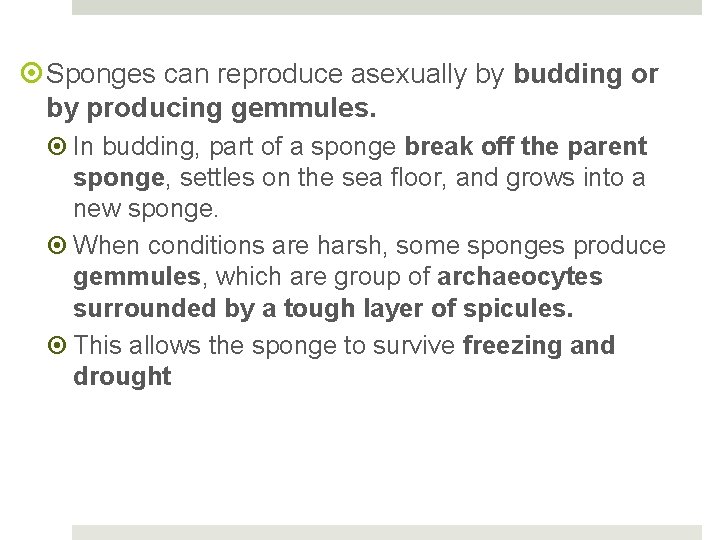 Sponges can reproduce asexually by budding or by producing gemmules.

In budding, part of a sponge break off the parent sponge, settles on the sea floor, and grows into a new sponge.

When conditions are harsh, some sponges produce gemmules, which are group of archaeocytes surrounded by a tough layer of spicules.

This allows the sponge to survive freezing and drought